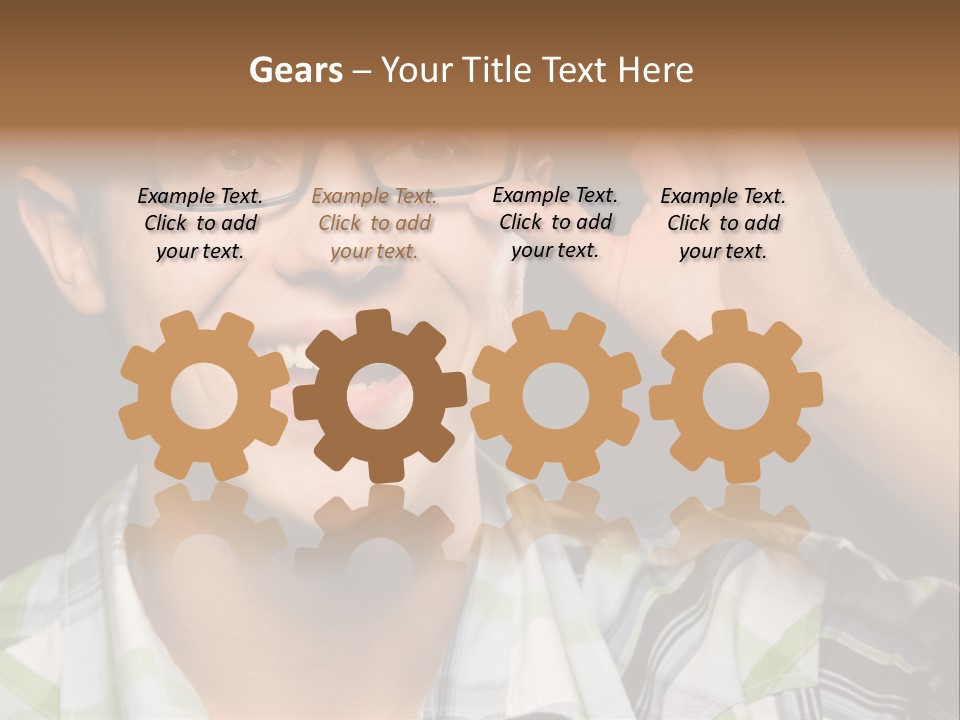 Gears – Your Title Text Here

Example Text. Click to add your text.

Example Text. Click to add your text.

Example Text. Click to add your text.

Example Text. Click to add your text.